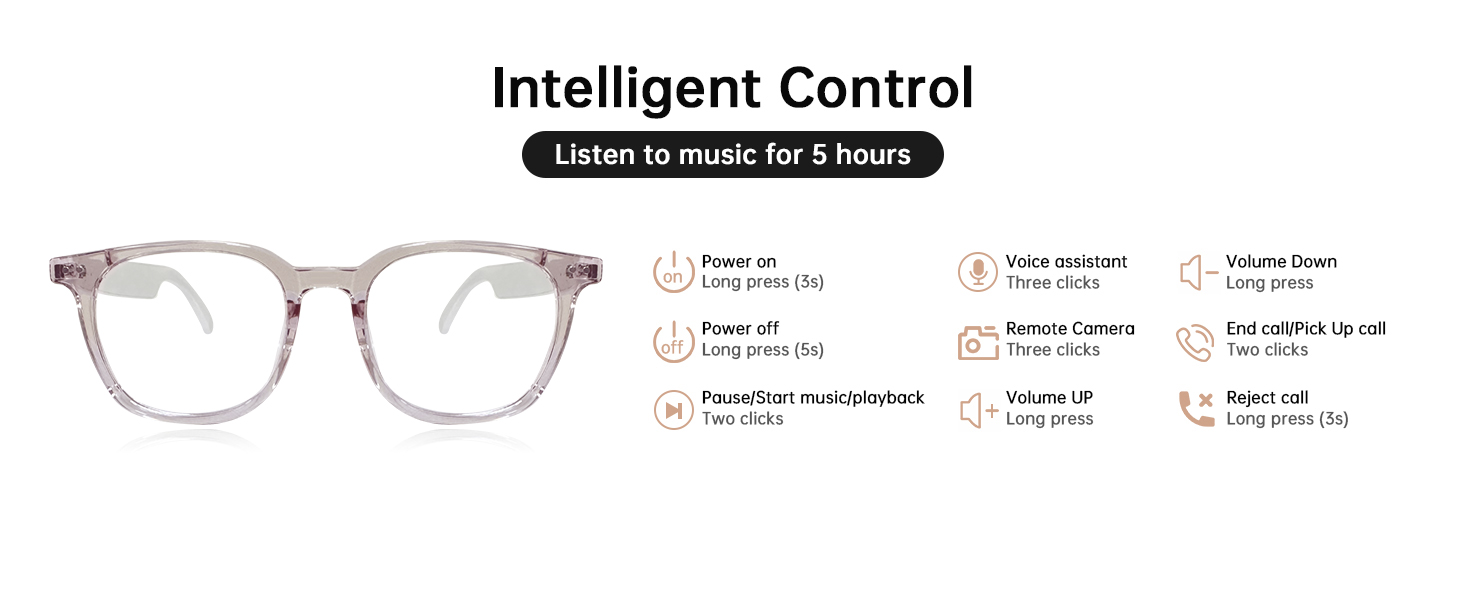 Intelligent Control

Listen to music for 5 hours

on
Power on
Long press (3s)

off
Power off
Long press (5s)

Pause/Start music/playback
Two clicks

Voice assistant
Three clicks

Remote Camera
Three clicks

Volume UP
Long press

Volume Down
Long press

End call/Pick Up call
Two clicks

Reject call
Long press (3s)